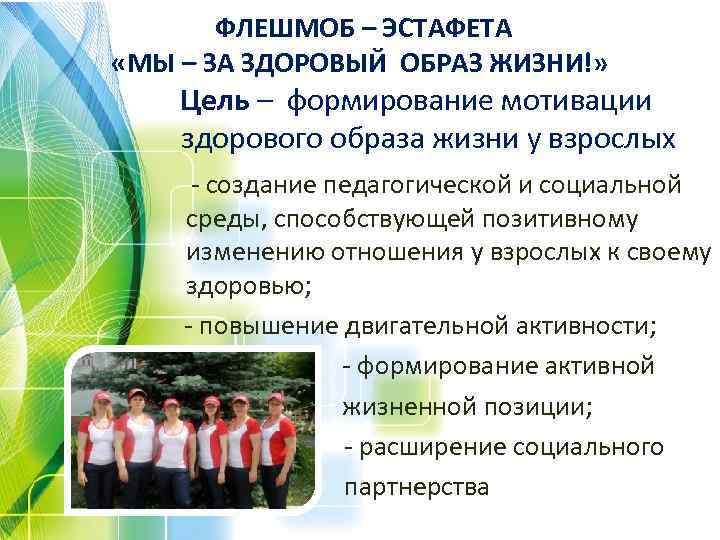 ФЛЕШМОБ – ЭСТАФЕТА
«МЫ – ЗА ЗДОРОВЫЙ ОБРАЗ ЖИЗНИ!»

Цель – формирование мотивации здорового образа жизни у взрослых

- создание педагогической и социальной среды, способствующей позитивному изменению отношения у взрослых к своему здоровью;

- повышение двигательной активности;

- формирование активной жизненной позиции;

- расширение социального партнерства